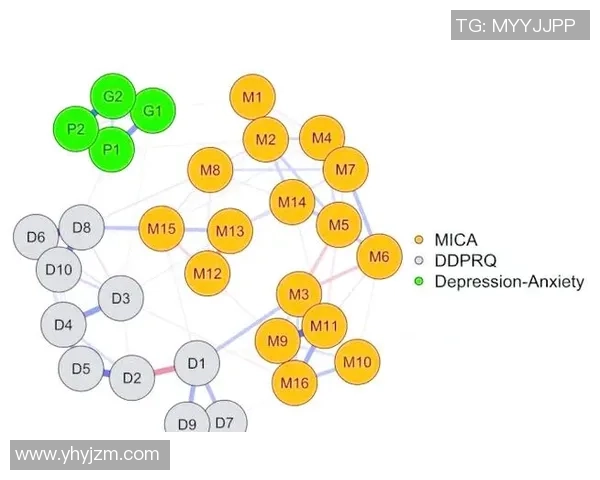 TG: MYYJJPP

G2
G1
P2
P1

M1
M2
M4
M7
M8
M14
M5
M15
M13
M6
M12
M3
M11
M9
M10
M16

D6
D8
D10
D3
D4
D5
D2
D1
D9
D7

MICA
DDPRQ
Depression-Anxiety

www.yhyjzm.com